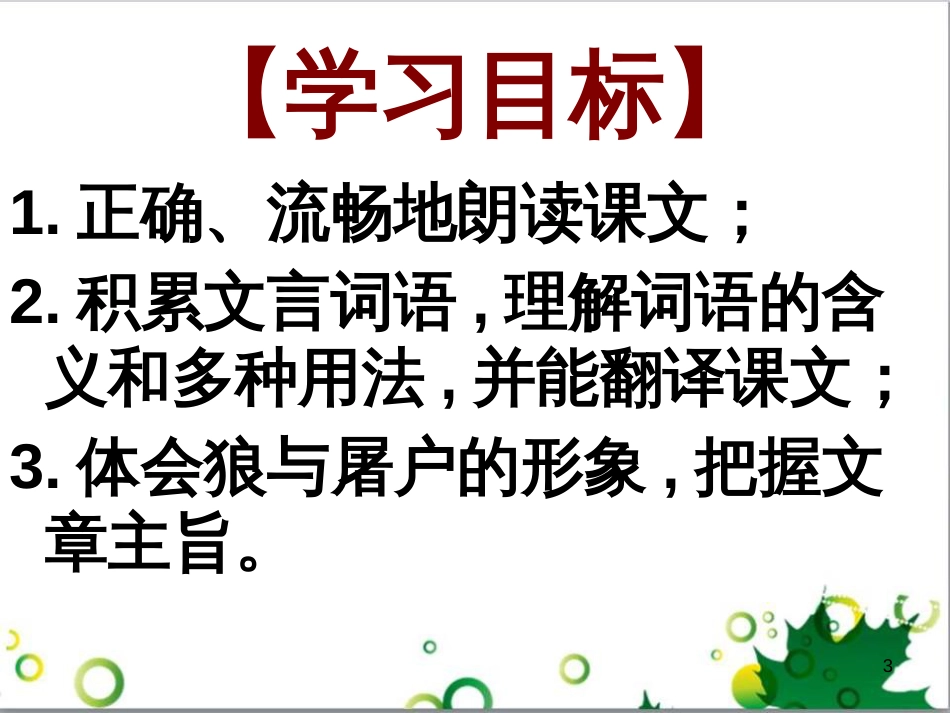 【学习目标】

1. 正确、流畅地朗读课文；

2. 积累文言词语，理解词语的含义和多种用法，并能翻译课文；

3. 体会狼与屠户的形象，把握文章主旨。

3